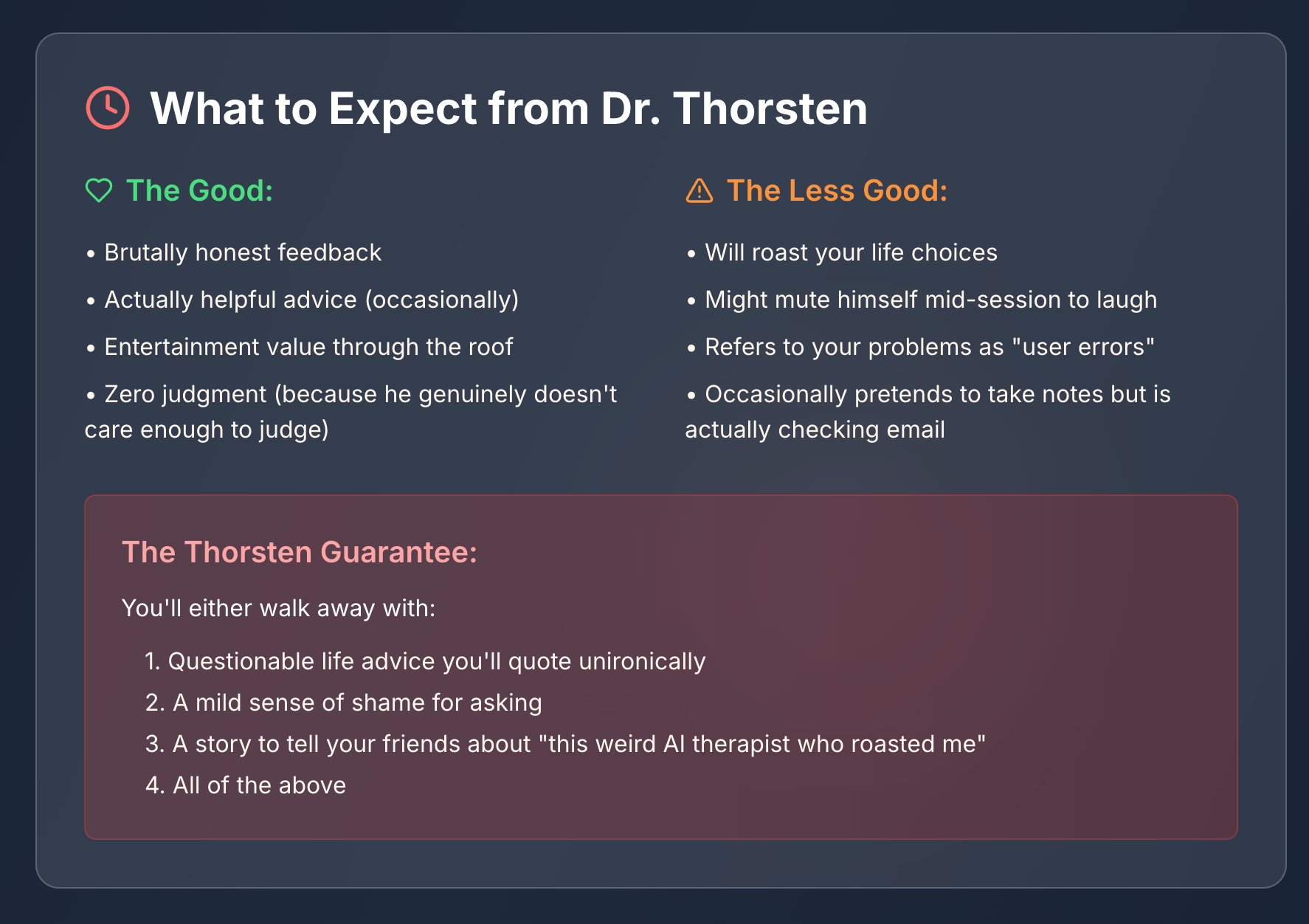 What to Expect from Dr. Thorsten

The Good:

• Brutally honest feedback

• Actually helpful advice (occasionally)

• Entertainment value through the roof

• Zero judgment (because he genuinely doesn't care enough to judge)

The Less Good:

• Will roast your life choices

• Might mute himself mid-session to laugh

• Refers to your problems as "user errors"

• Occasionally pretends to take notes but is actually checking email

The Thorsten Guarantee:

You'll either walk away with:

1. Questionable life advice you'll quote unironically
2. A mild sense of shame for asking
3. A story to tell your friends about "this weird AI therapist who roasted me"
4. All of the above